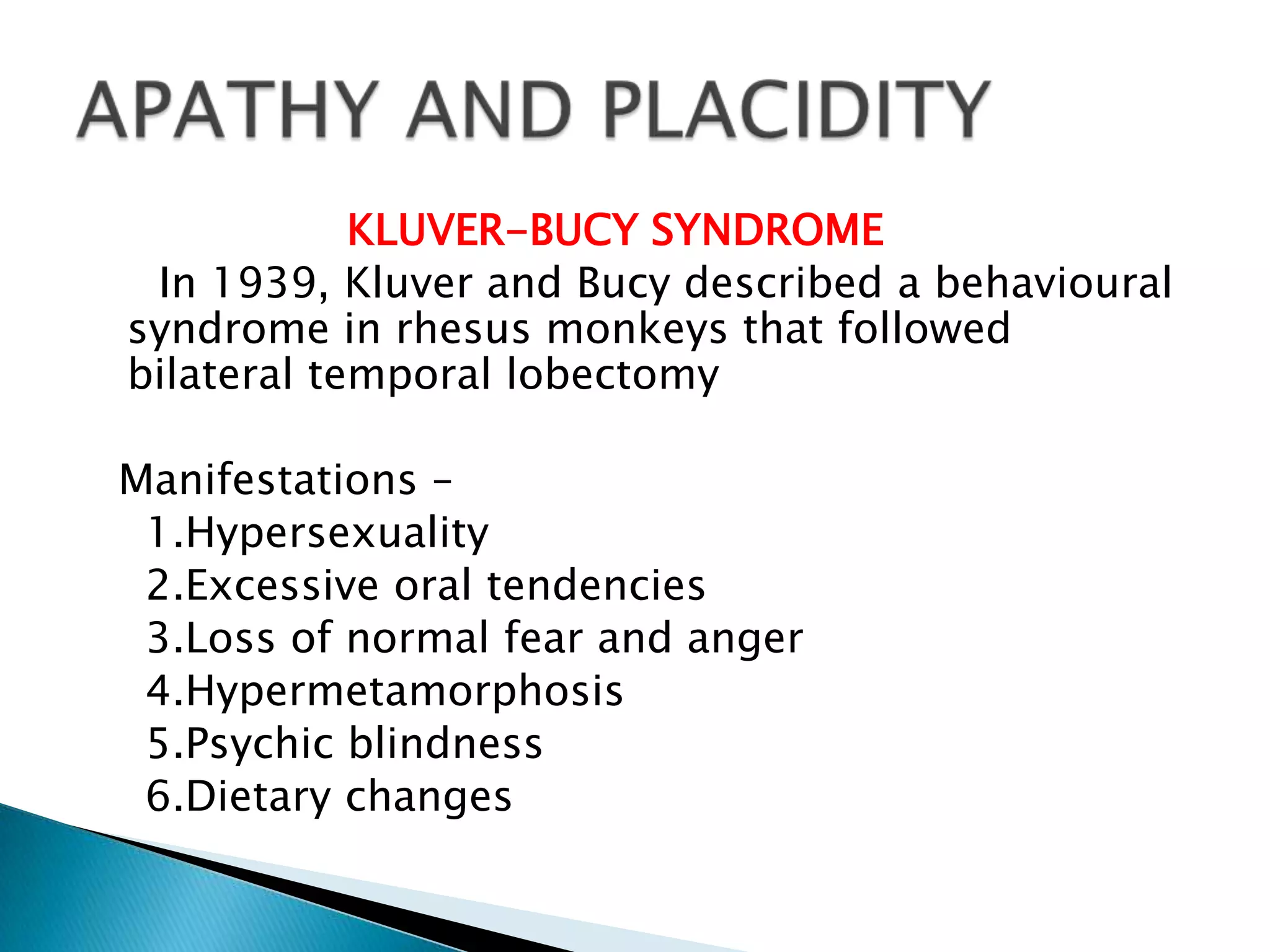 APATHY AND PLACIDITY

KLUVER-BUCY SYNDROME

In 1939, Kluver and Bucy described a behavioural syndrome in rhesus monkeys that followed bilateral temporal lobectomy

Manifestations –
1.Hypersexuality
2.Excessive oral tendencies
3.Loss of normal fear and anger
4.Hypermetamorphosis
5.Psychic blindness
6.Dietary changes